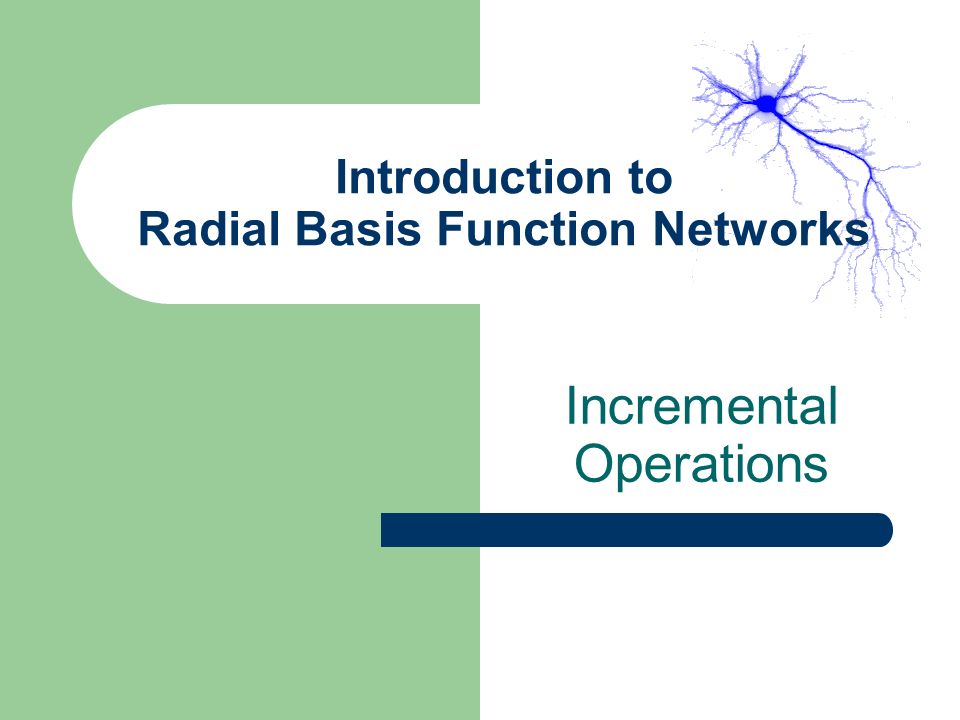 Introduction to
Radial Basis Function Networks

Incremental
Operations